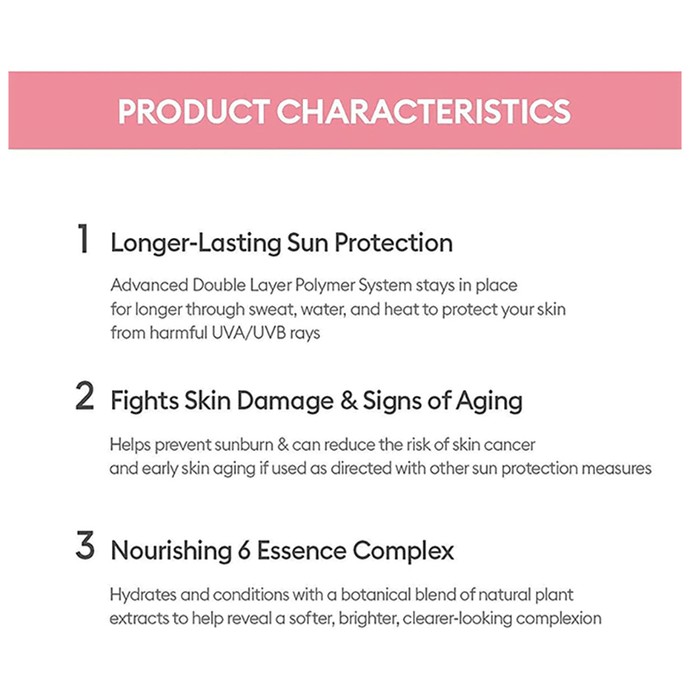 PRODUCT CHARACTERISTICS

1 Longer-Lasting Sun Protection

Advanced Double Layer Polymer System stays in place for longer through sweat, water, and heat to protect your skin from harmful UVA/UVB rays

2 Fights Skin Damage & Signs of Aging

Helps prevent sunburn & can reduce the risk of skin cancer and early skin aging if used as directed with other sun protection measures

3 Nourishing 6 Essence Complex

Hydrates and conditions with a botanical blend of natural plant extracts to help reveal a softer, brighter, clearer-looking complexion